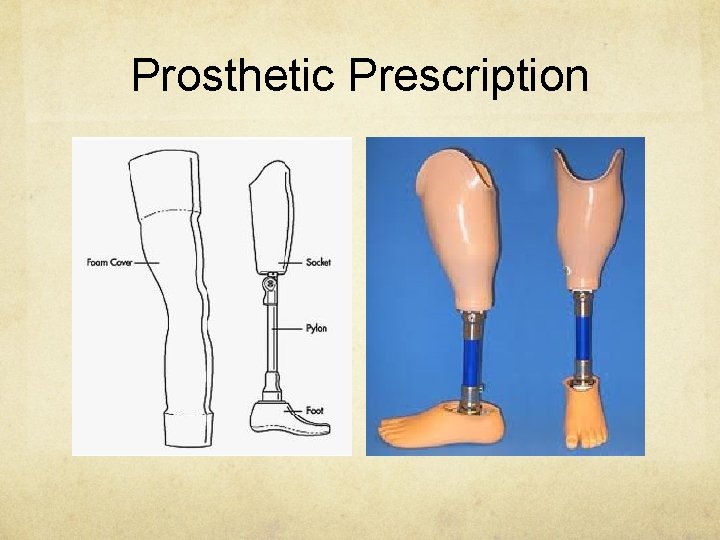 Prosthetic Prescription

Foam Cover
Socket
Pylon
Foot